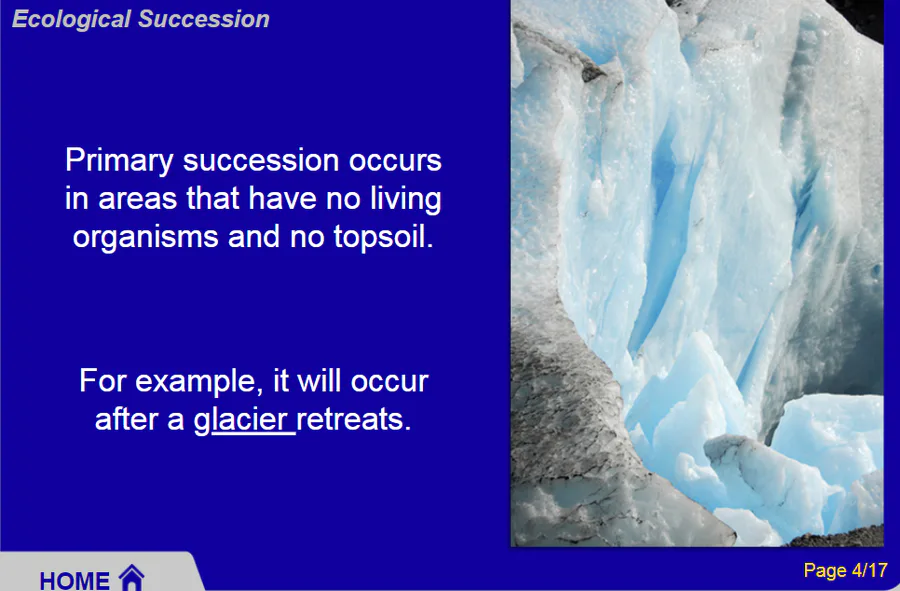 Ecological Succession

Primary succession occurs in areas that have no living organisms and no topsoil.

For example, it will occur after a glacier retreats.

HOME

Page 4/17